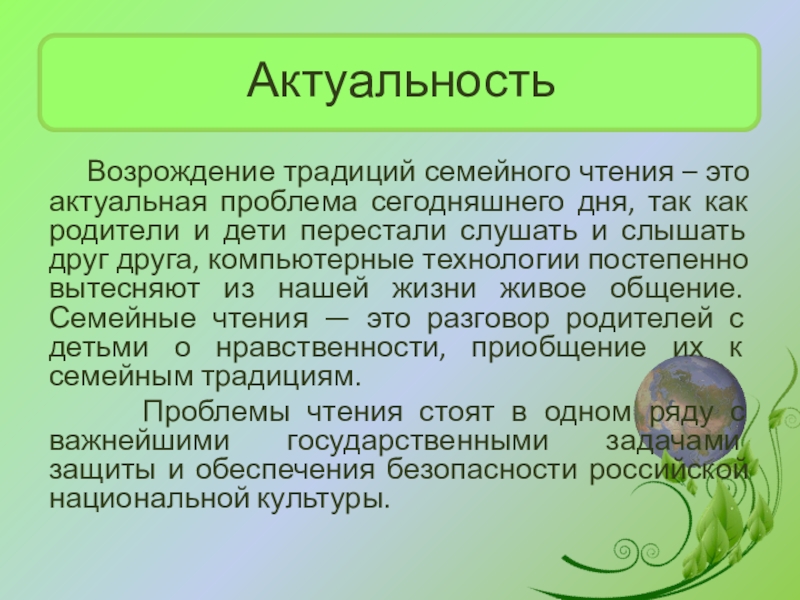 Актуальность

Возрождение традиций семейного чтения – это актуальная проблема сегодняшнего дня, так как родители и дети перестали слушать и слышать друг друга, компьютерные технологии постепенно вытесняют из нашей жизни живое общение. Семейные чтения — это разговор родителей с детьми о нравственности, приобщение их к семейным традициям.

Проблемы чтения стоят в одном ряду с важнейшими государственными задачами защиты и обеспечения безопасности российской национальной культуры.